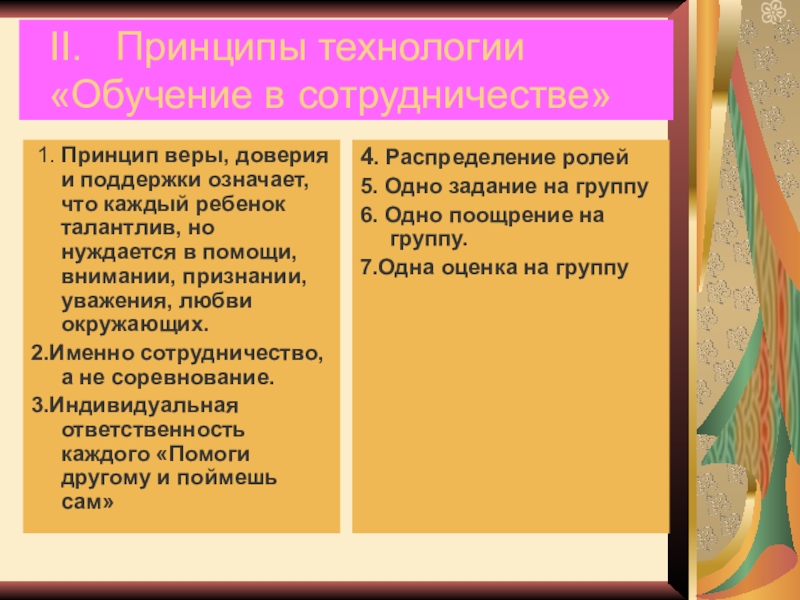 II. Принципы технологии «Обучение в сотрудничестве»

1. Принцип веры, доверия и поддержки означает, что каждый ребенок талантлив, но нуждается в помощи, внимании, признании, уважения, любви окружающих.

2.Именно сотрудничество, а не соревнование.

3.Индивидуальная ответственность каждого «Помоги другому и поймешь сам»

4. Распределение ролей

5. Одно задание на группу

6. Одно поощрение на группу.

7.Одна оценка на группу